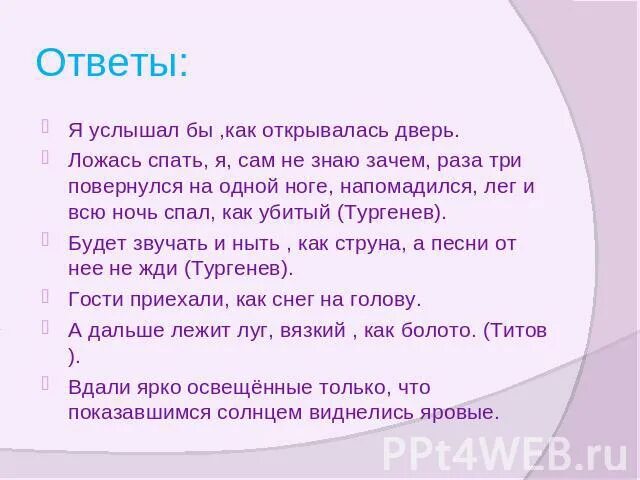 Ответы:

Я услышал бы ,как открывалась дверь.

Ложась спать, я, сам не знаю зачем, раза три повернулся на одной ноге, напомадился, лег и всю ночь спал, как убитый (Тургенев).

Будет звучать и ныть , как струна, а песни от нее не жди (Тургенев).

Гости приехали, как снег на голову.

А дальше лежит луг, вязкий , как болото. (Титов ).

Вдали ярко освещённые только, что показавшимся солнцем виднелись яровые.

PPt4WEB.ru